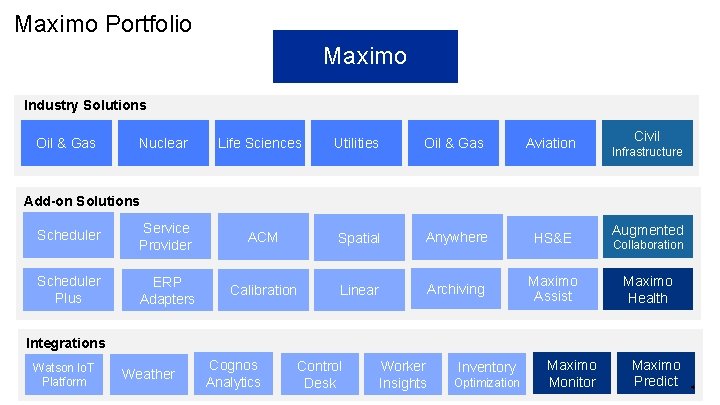 Maximo Portfolio

Maximo

Industry Solutions

Oil & Gas
Nuclear
Life Sciences
Utilities
Oil & Gas
Aviation
Civil Infrastructure

Add-on Solutions

Scheduler
Service Provider
ACM
Spatial
Anywhere
HS&E
Augmented Collaboration
Scheduler Plus
ERP Adapters
Calibration
Linear
Archiving
Maximo Assist
Maximo Health

Integrations

Watson IoT Platform
Weather
Cognos Analytics
Control Desk
Worker Insights
Inventory Optimization
Maximo Monitor
Maximo Predict